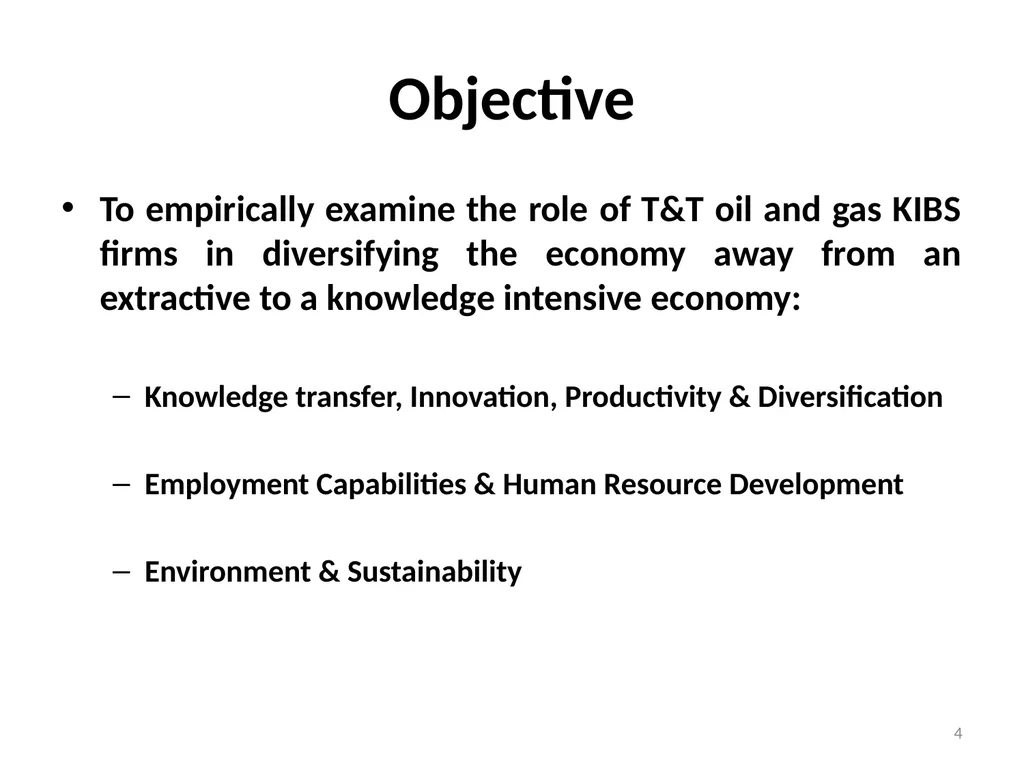 Objective

• To empirically examine the role of T&T oil and gas KIBS firms in diversifying the economy away from an extractive to a knowledge intensive economy:

– Knowledge transfer, Innovation, Productivity & Diversification

– Employment Capabilities & Human Resource Development

– Environment & Sustainability

4